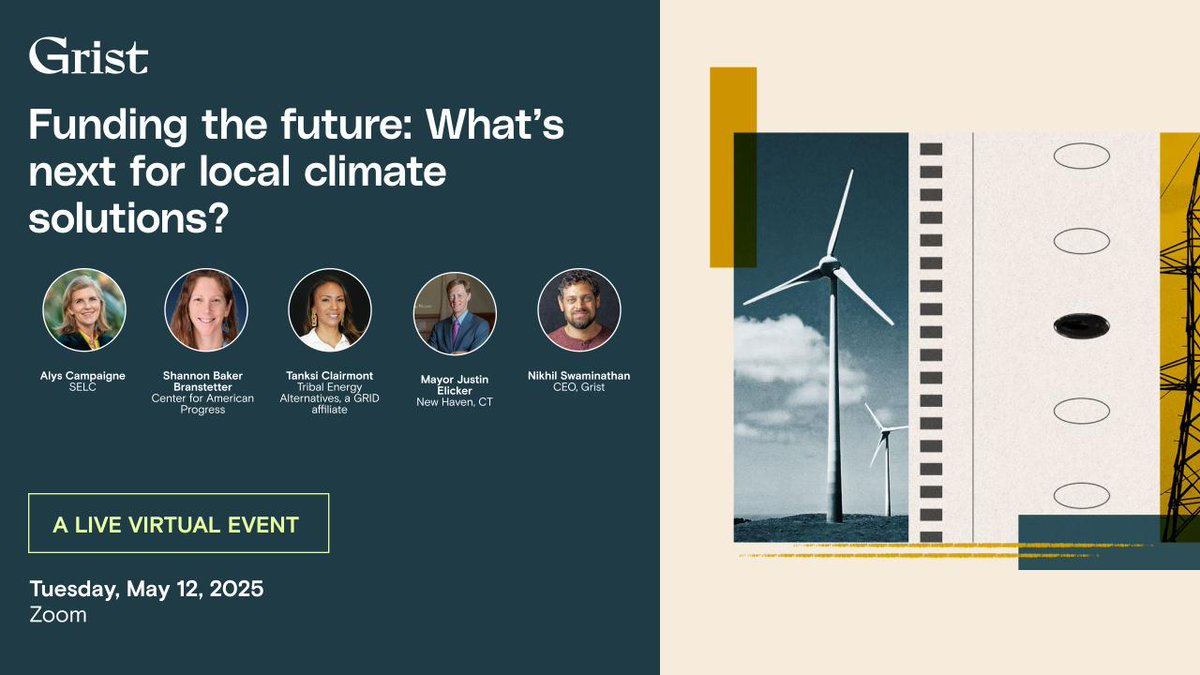 Grist

Funding the future: What's next for local climate solutions?

Alys Campaigne
SELC

Shannon Baker Branstetter
Center for American Progress

Tanksi Clairmont
Tribal Energy Alternatives, a GRID affiliate

Mayor Justin Elicker
New Haven, CT

Nikhil Swaminathan
CEO, Grist

A LIVE VIRTUAL EVENT

Tuesday, May 12, 2025
Zoom